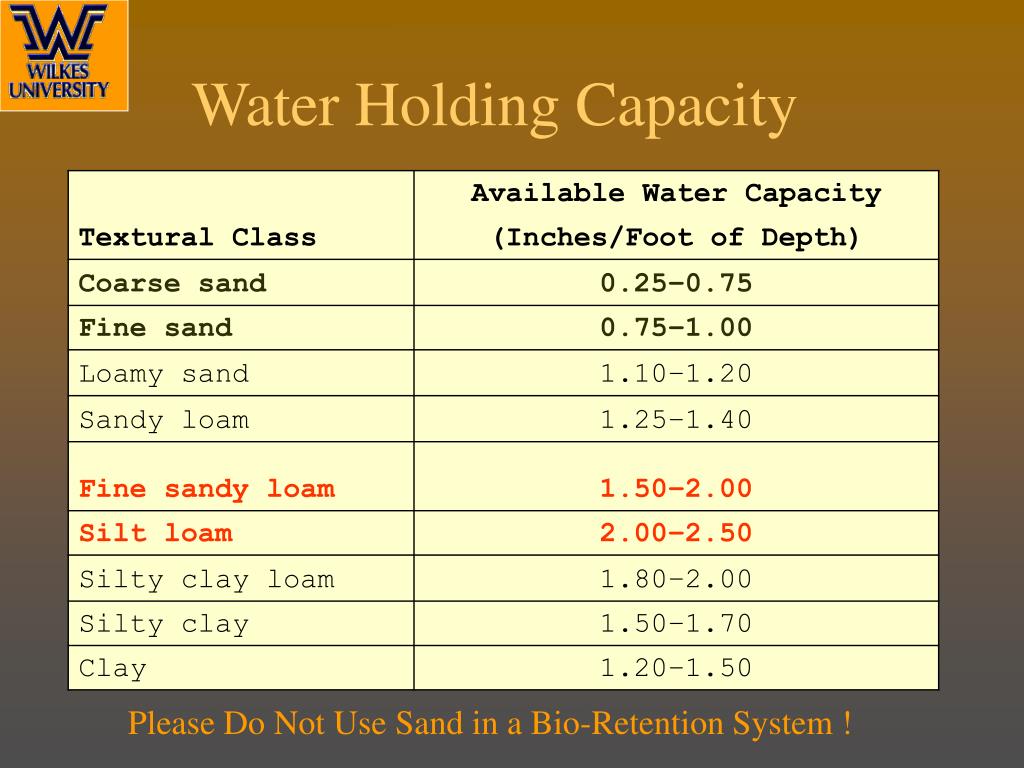 WILKES UNIVERSITY

Water Holding Capacity

| Textural Class | Available Water Capacity (Inches/Foot of Depth) |
|---|---|
| Coarse sand | 0.25–0.75 |
| Fine sand | 0.75–1.00 |
| Loamy sand | 1.10–1.20 |
| Sandy loam | 1.25–1.40 |
| Fine sandy loam | 1.50–2.00 |
| Silt loam | 2.00–2.50 |
| Silty clay loam | 1.80–2.00 |
| Silty clay | 1.50–1.70 |
| Clay | 1.20–1.50 |

Please Do Not Use Sand in a Bio-Retention System !